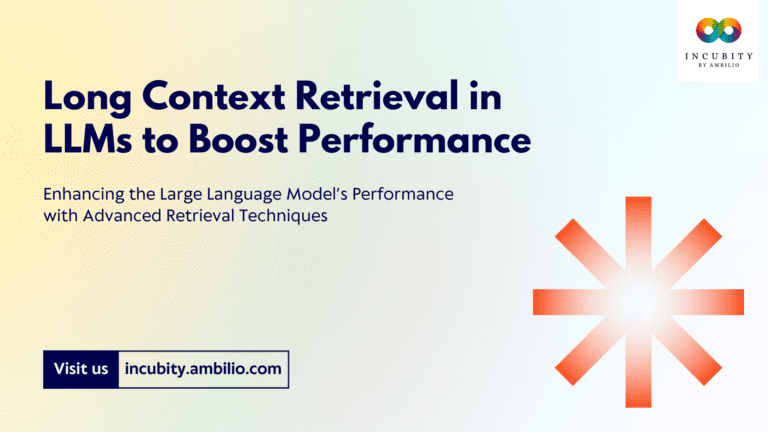 INCUBITY
BY AMBILIO

Long Context Retrieval in LLMs to Boost Performance

Enhancing the Large Language Model's Performance with Advanced Retrieval Techniques

Visit us incubity.ambilio.com